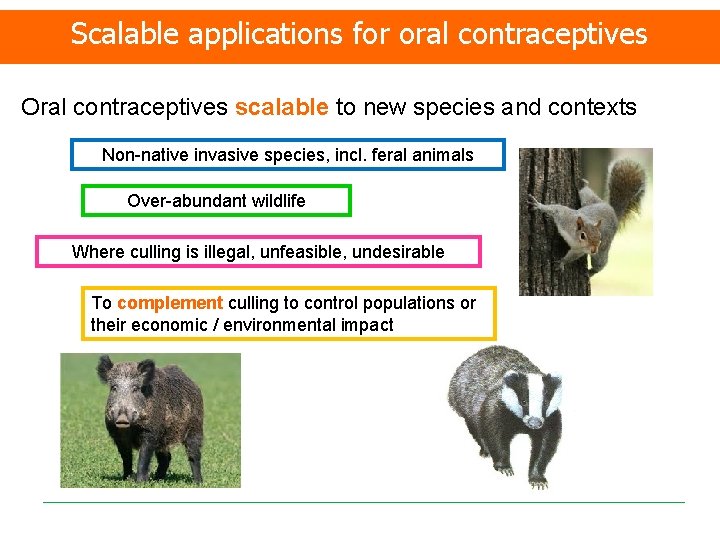 Scalable applications for oral contraceptives

Oral contraceptives scalable to new species and contexts

Non-native invasive species, incl. feral animals

Over-abundant wildlife

Where culling is illegal, unfeasible, undesirable

To complement culling to control populations or their economic / environmental impact